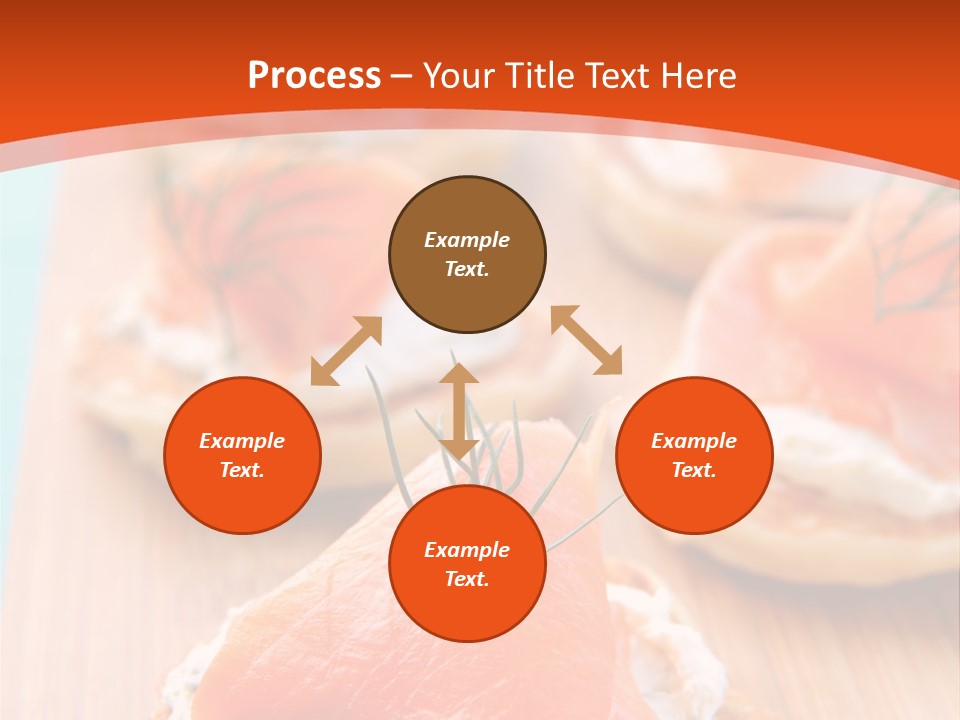 Process – Your Title Text Here

Example Text.

Example Text.

Example Text.

Example Text.